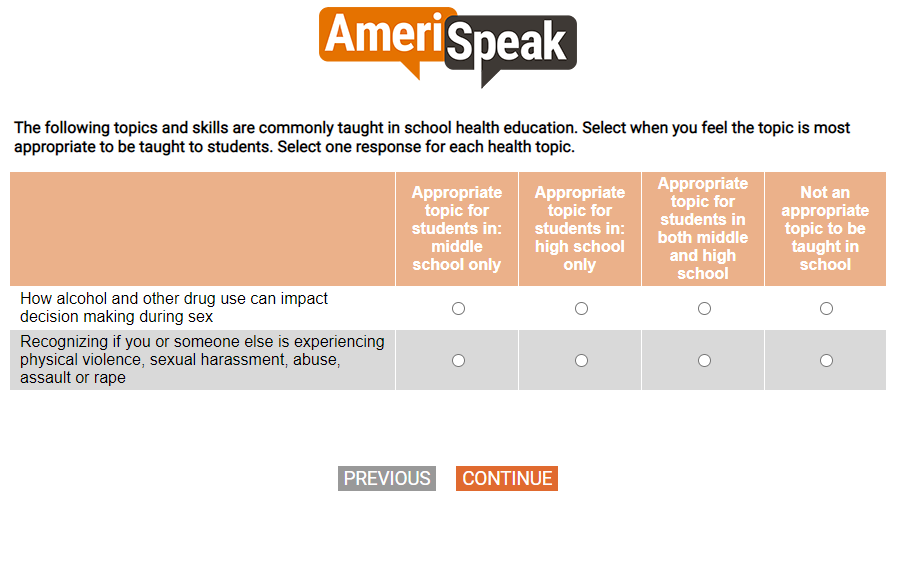 AmeriSpeak

The following topics and skills are commonly taught in school health education. Select when you feel the topic is most appropriate to be taught to students. Select one response for each health topic.

| | Appropriate topic for students in: middle school only | Appropriate topic for students in: high school only | Appropriate topic for students in both middle and high school | Not an appropriate topic to be taught in school |
|---|---|---|---|---|
| How alcohol and other drug use can impact decision making during sex | ○ | ○ | ○ | ○ |
| Recognizing if you or someone else is experiencing physical violence, sexual harassment, abuse, assault or rape | ○ | ○ | ○ | ○ |

PREVIOUS CONTINUE